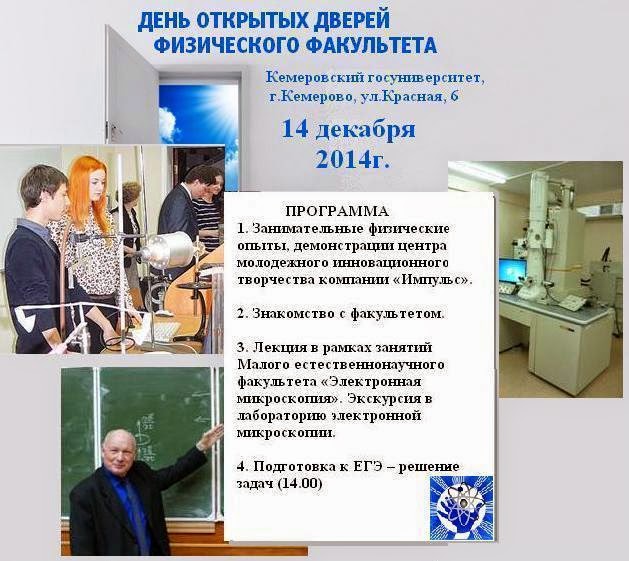 ДЕНЬ ОТКРЫТЫХ ДВЕРЕЙ
ФИЗИЧЕСКОГО ФАКУЛЬТЕТА

Кемеровский госуниверситет,
г.Кемерово, ул.Красная, 6

14 декабря
2014г.

ПРОГРАММА
1. Занимательные физические опыты, демонстрации центра молодежного инновационного творчества компании «Импульс».

2. Знакомство с факультетом.

3. Лекция в рамках занятий Малого естественнонаучного факультета «Электронная микроскопия». Экскурсия в лабораторию электронной микроскопии.

4. Подготовка к ЕГЭ – решение задач (14.00)